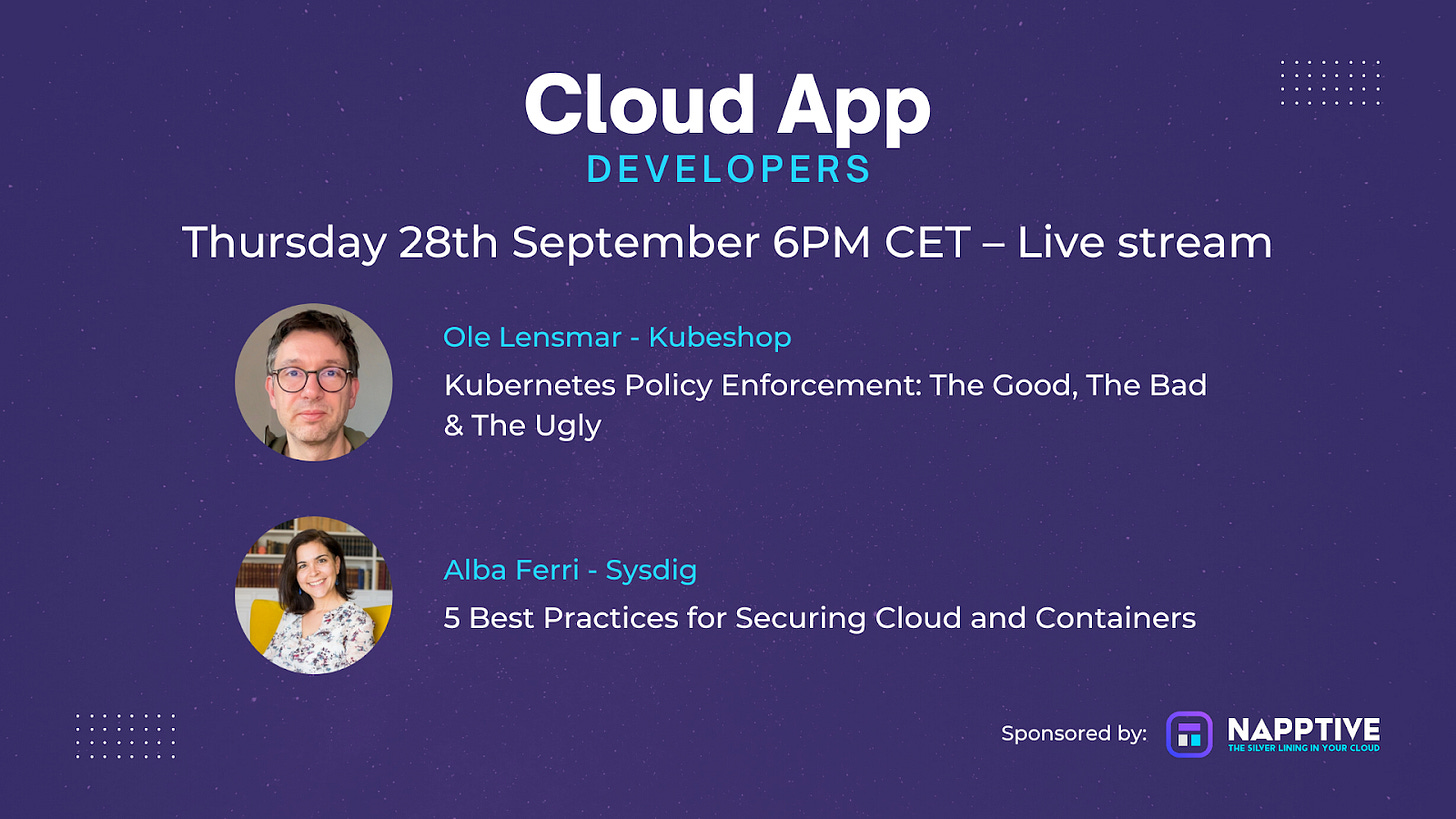 Cloud App
DEVELOPERS

Thursday 28th September 6PM CET – Live stream

Ole Lensmar - Kubeshop

Kubernetes Policy Enforcement: The Good, The Bad & The Ugly

Alba Ferri - Sysdig

5 Best Practices for Securing Cloud and Containers

Sponsored by: NAPPTIVE
THE SILVER LINING IN YOUR CLOUD